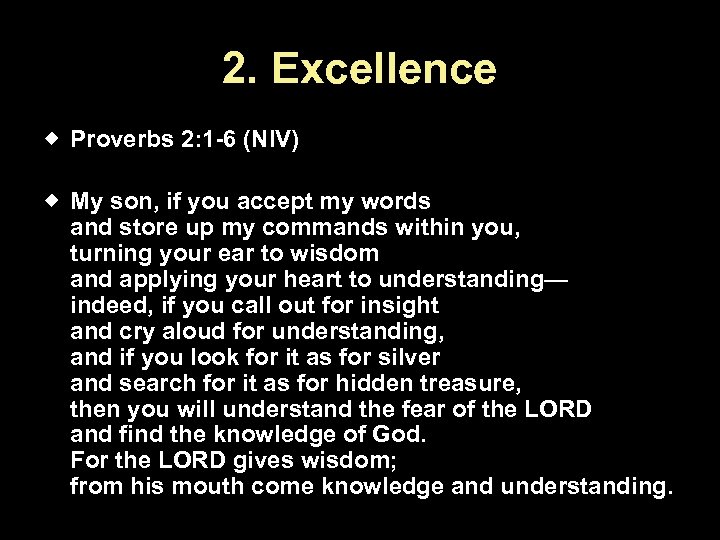 2. Excellence

Proverbs 2:1-6 (NIV)

My son, if you accept my words
and store up my commands within you,
turning your ear to wisdom
and applying your heart to understanding—
indeed, if you call out for insight
and cry aloud for understanding,
and if you look for it as for silver
and search for it as for hidden treasure,
then you will understand the fear of the LORD
and find the knowledge of God.
For the LORD gives wisdom;
from his mouth come knowledge and understanding.